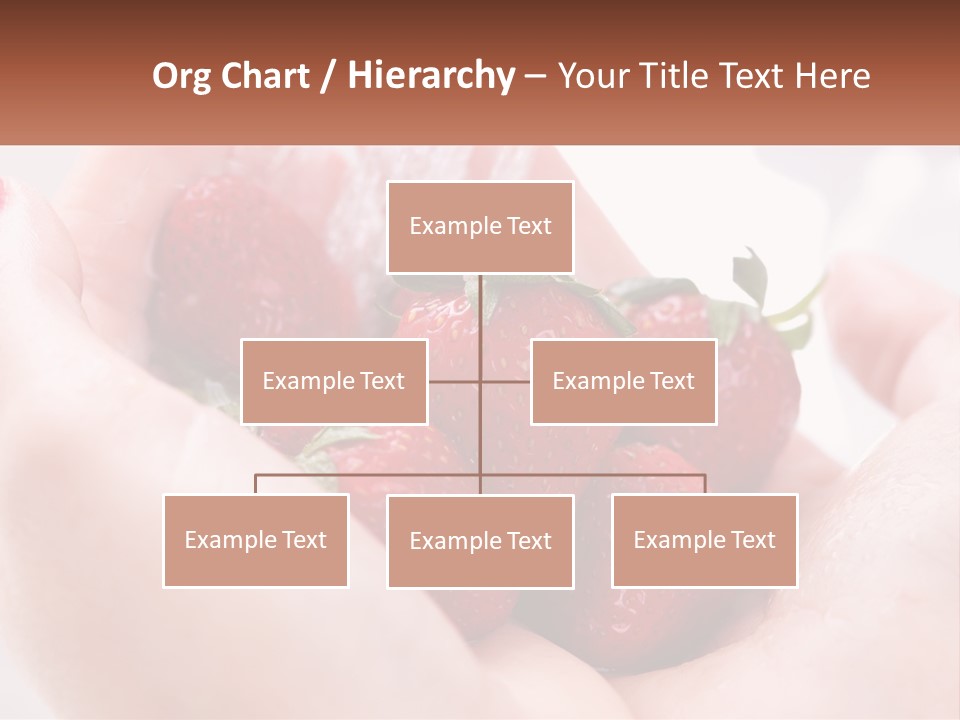 Org Chart / Hierarchy – Your Title Text Here

Example Text

Example Text

Example Text

Example Text

Example Text

Example Text